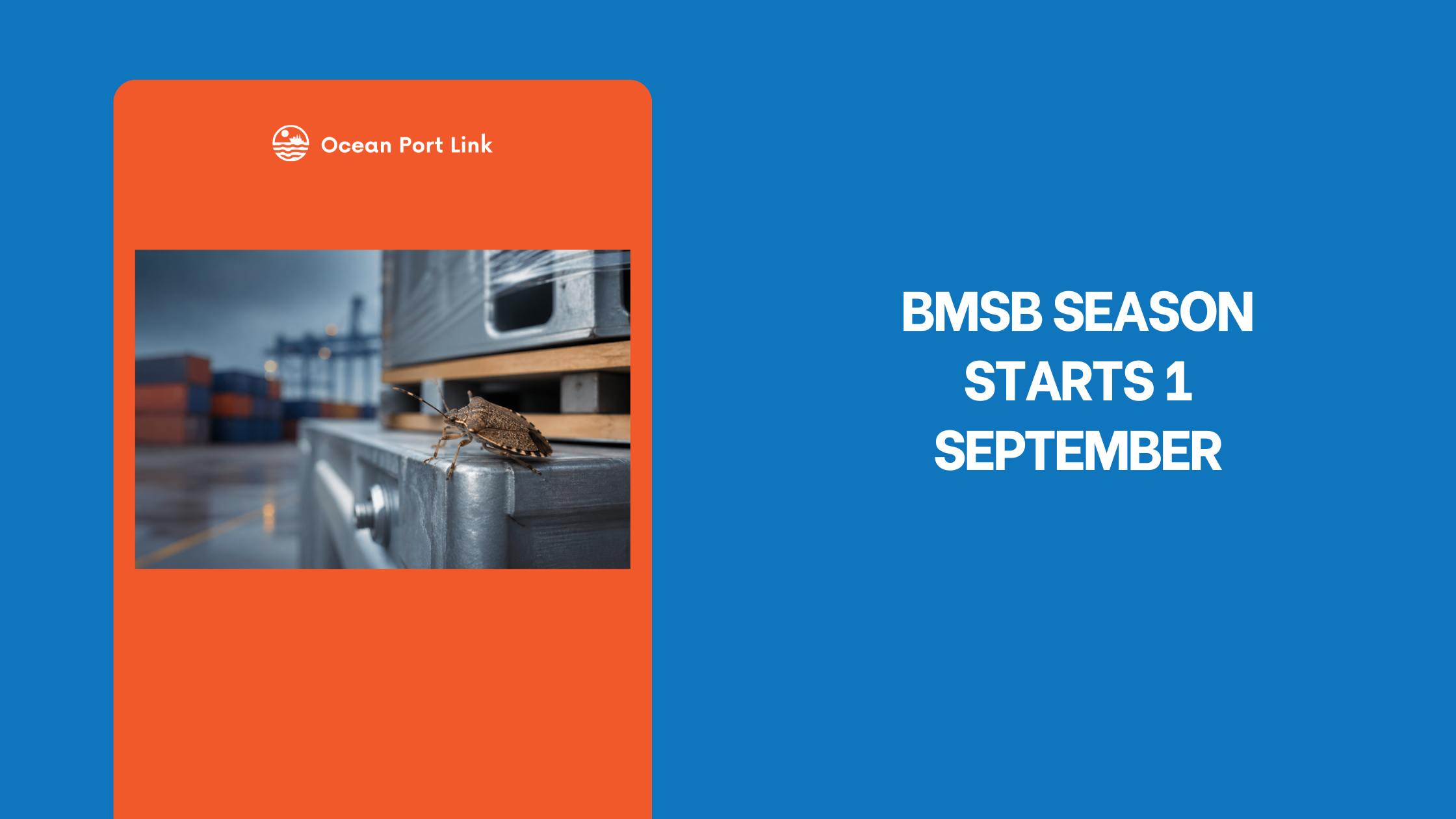 Ocean Port Link

BMSB SEASON STARTS 1 SEPTEMBER